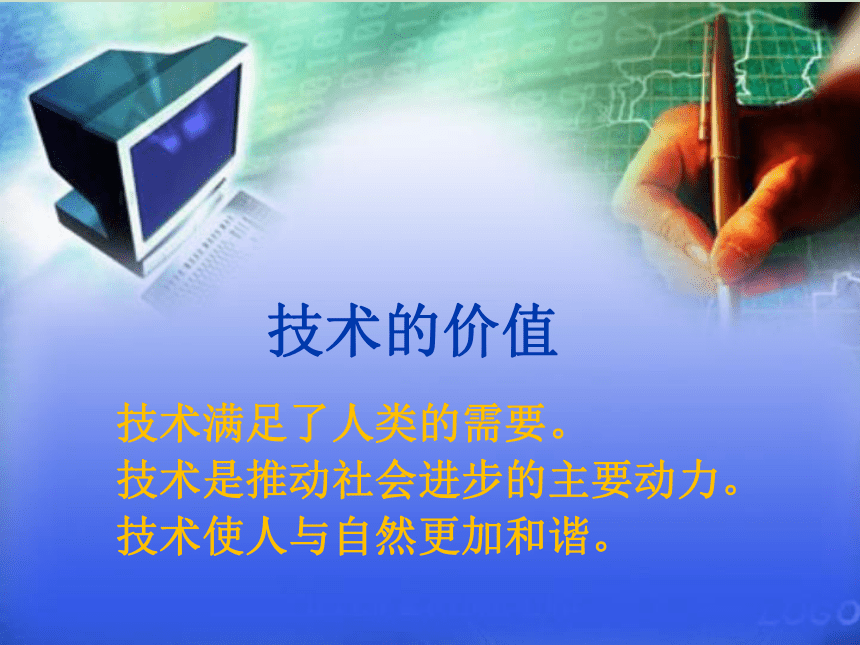 技术的价值

技术满足了人类的需要。
技术是推动社会进步的主要动力。
技术使人与自然更加和谐。

LOGO